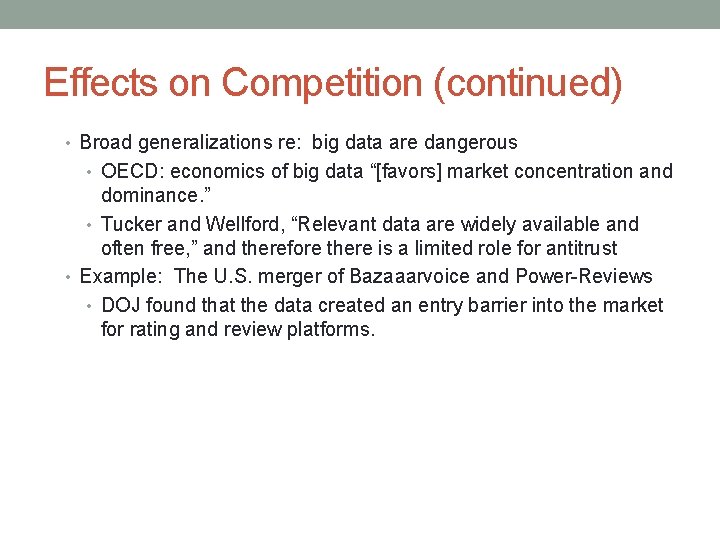 Effects on Competition (continued)

• Broad generalizations re: big data are dangerous
  • OECD: economics of big data “[favors] market concentration and dominance.”
  • Tucker and Wellford, “Relevant data are widely available and often free,” and therefore there is a limited role for antitrust
• Example: The U.S. merger of Bazaaarvoice and Power-Reviews
  • DOJ found that the data created an entry barrier into the market for rating and review platforms.